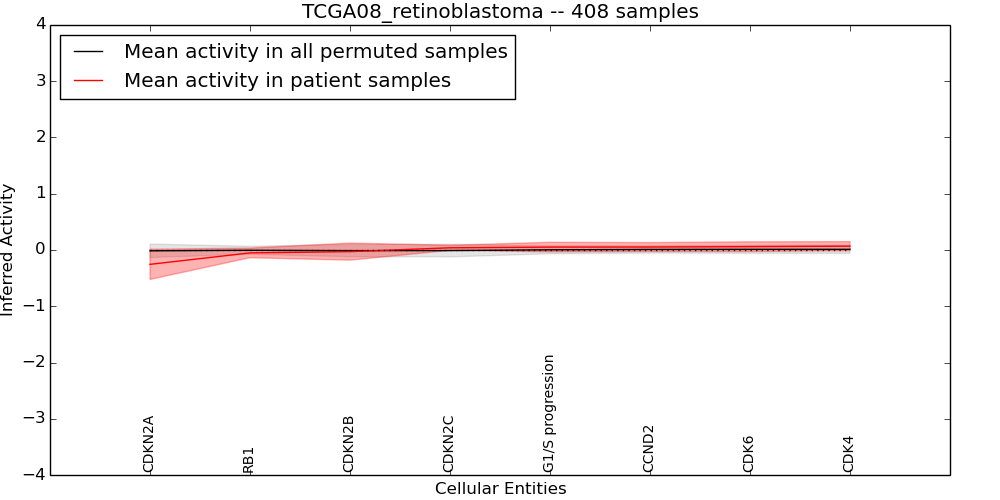 TCGA08_retinoblastoma -- 408 samples

Mean activity in all permuted samples
Mean activity in patient samples

Inferred Activity

4
3
2
1
0
−1
−2
−3
−4

CDKN2A
RB1
CDKN2B
CDKN2C
G1/S progression
CCND2
CDK6
CDK4

Cellular Entities